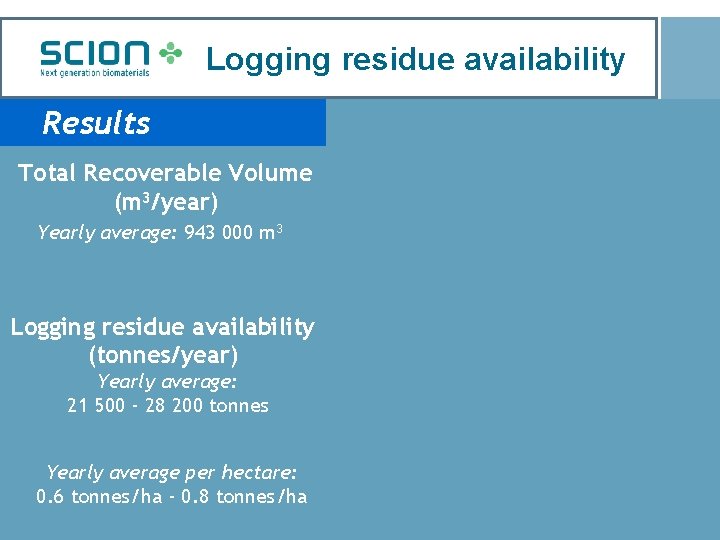 SCION
Next generation biomaterials

Logging residue availability

Results

Total Recoverable Volume ($m^3$/year)

Yearly average: 943 000 $m^3$

Logging residue availability (tonnes/year)

Yearly average:
21 500 - 28 200 tonnes

Yearly average per hectare:
0.6 tonnes/ha - 0.8 tonnes/ha